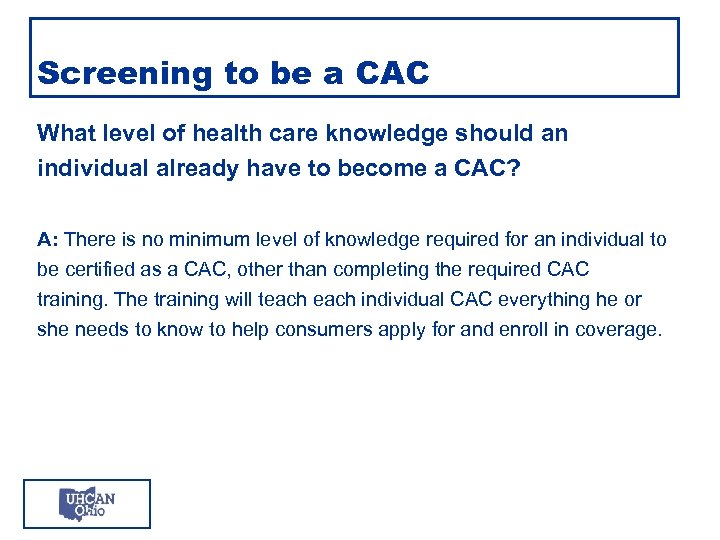 Screening to be a CAC

What level of health care knowledge should an individual already have to become a CAC?

A: There is no minimum level of knowledge required for an individual to be certified as a CAC, other than completing the required CAC training. The training will teach each individual CAC everything he or she needs to know to help consumers apply for and enroll in coverage.

UHCAN Ohio